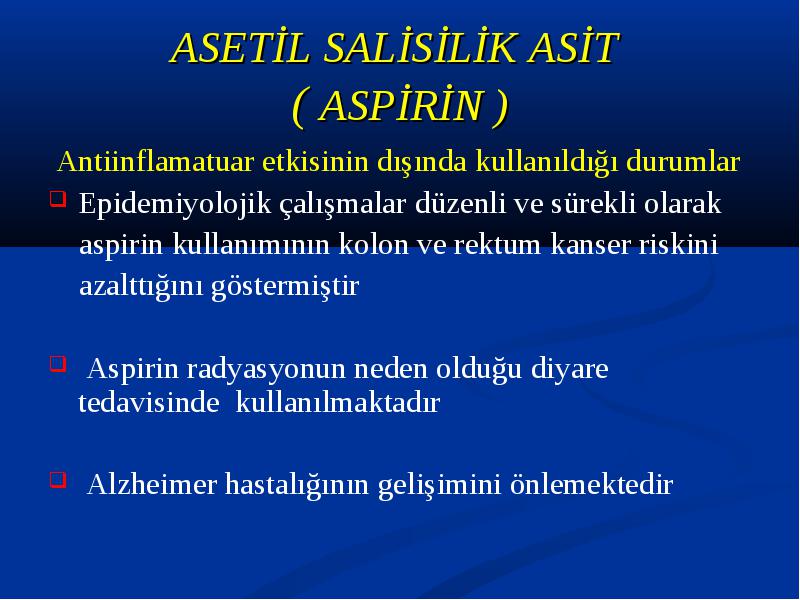 ASETİL SALİSİLİK ASİT
( ASPİRİN )

Antiinflamatuar etkisinin dışında kullanıldığı durumlar

Epidemiyolojik çalışmalar düzenli ve sürekli olarak aspirin kullanımının kolon ve rektum kanser riskini azalttığını göstermiştir

Aspirin radyasyonun neden olduğu diyare tedavisinde kullanılmaktadır

Alzheimer hastalığının gelişimini önlemektedir